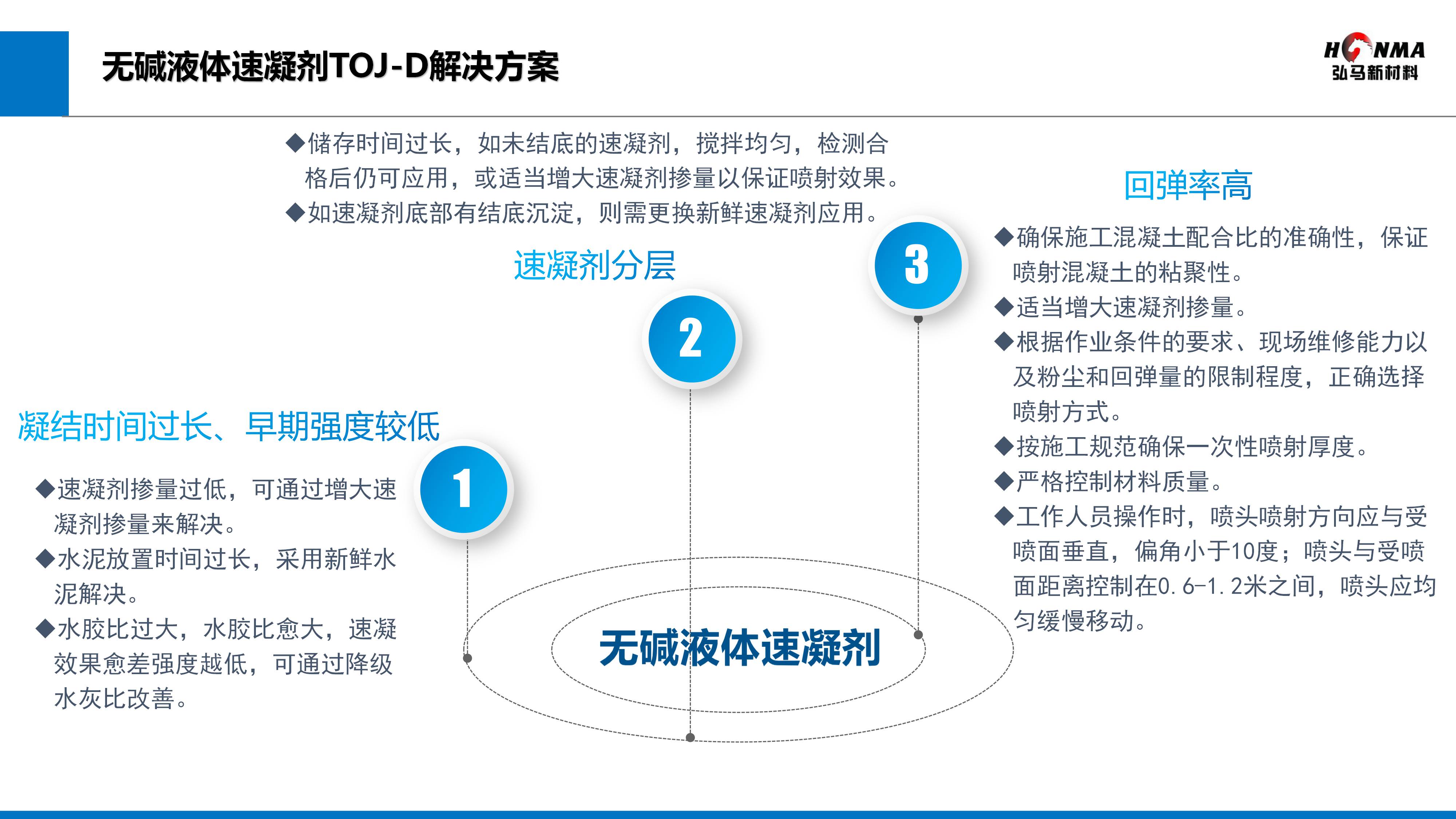 无碱液体速凝剂TOJ-D解决方案

HONMA
弘马新材料

◆储存时间过长，如未结底的速凝剂，搅拌均匀，检测合格后仍可应用，或适当增大速凝剂掺量以保证喷射效果。
◆如速凝剂底部有结底沉淀，则需更换新鲜速凝剂应用。

速凝剂分层

2

回弹率高

3

◆确保施工混凝土配合比的准确性，保证喷射混凝土的粘聚性。
◆适当增大速凝剂掺量。
◆根据作业条件的要求、现场维修能力以及粉尘和回弹量的限制程度，正确选择喷射方式。
◆按施工规范确保一次性喷射厚度。
◆严格控制材料质量。
◆工作人员操作时，喷头喷射方向应与受喷面垂直，偏角小于10度；喷头与受喷面距离控制在0.6-1.2米之间，喷头应均匀缓慢移动。

凝结时间过长、早期强度较低

1

◆速凝剂掺量过低，可通过增大速凝剂掺量来解决。
◆水泥放置时间过长，采用新鲜水泥解决。
◆水胶比过大，水胶比愈大，速凝效果愈差强度越低，可通过降级水灰比改善。

无碱液体速凝剂